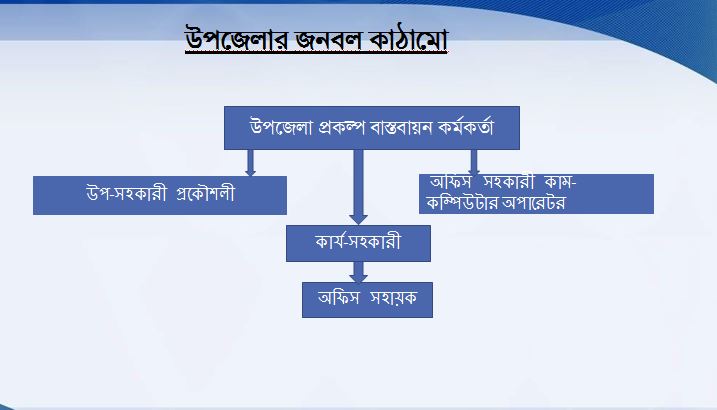 উপজেলার জনবল কাঠামো

উপজেলা প্রকল্প বাস্তবায়ন কর্মকর্তা

উপ-সহকারী প্রকৌশলী

অফিস সহকারী কাম-কম্পিউটার অপারেটর

কার্য-সহকারী

অফিস সহায়ক